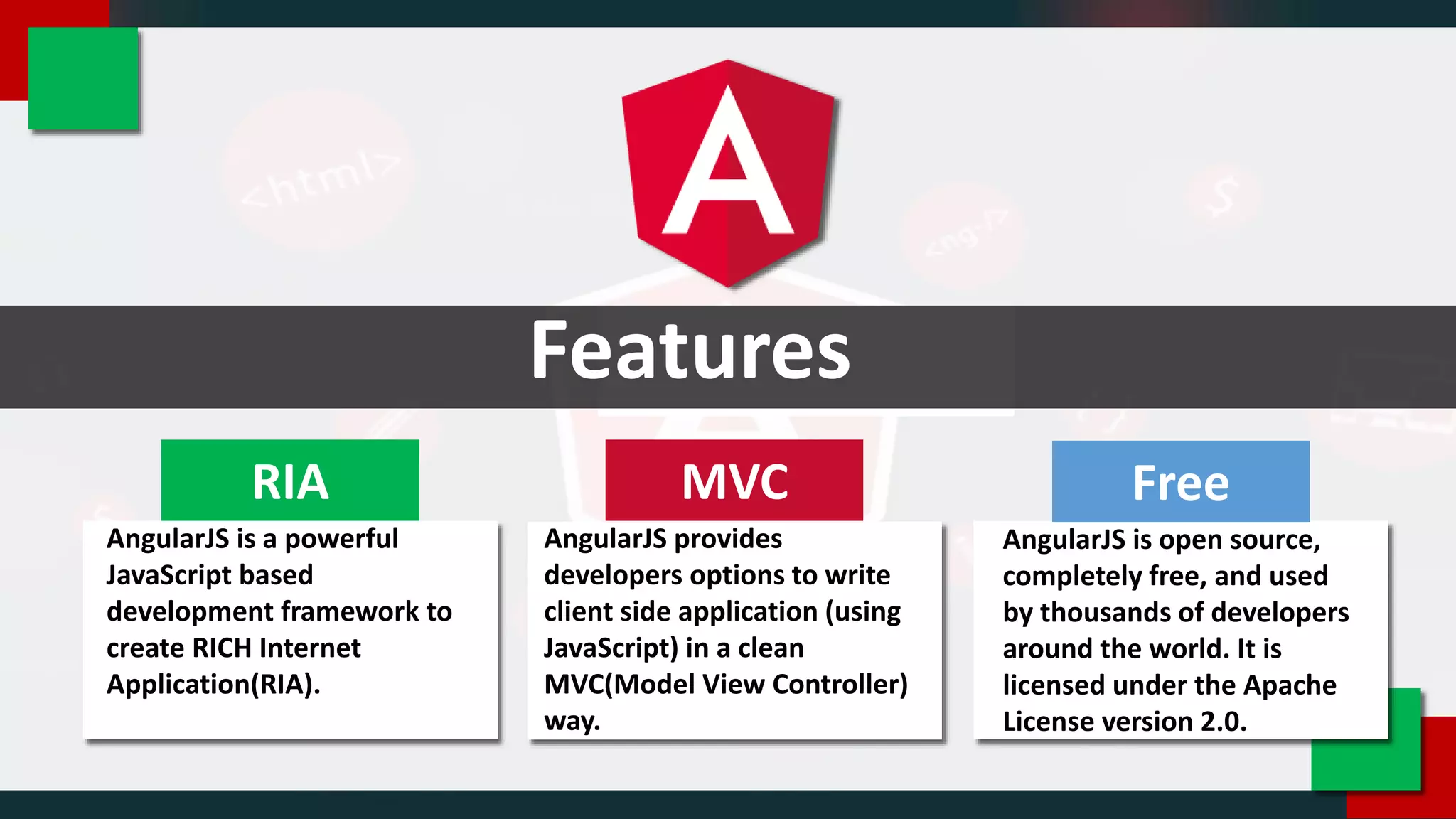 A

Features

RIA

AngularJS is a powerful JavaScript based development framework to create RICH Internet Application(RIA).

MVC

AngularJS provides developers options to write client side application (using JavaScript) in a clean MVC(Model View Controller) way.

Free

AngularJS is open source, completely free, and used by thousands of developers around the world. It is licensed under the Apache License version 2.0.